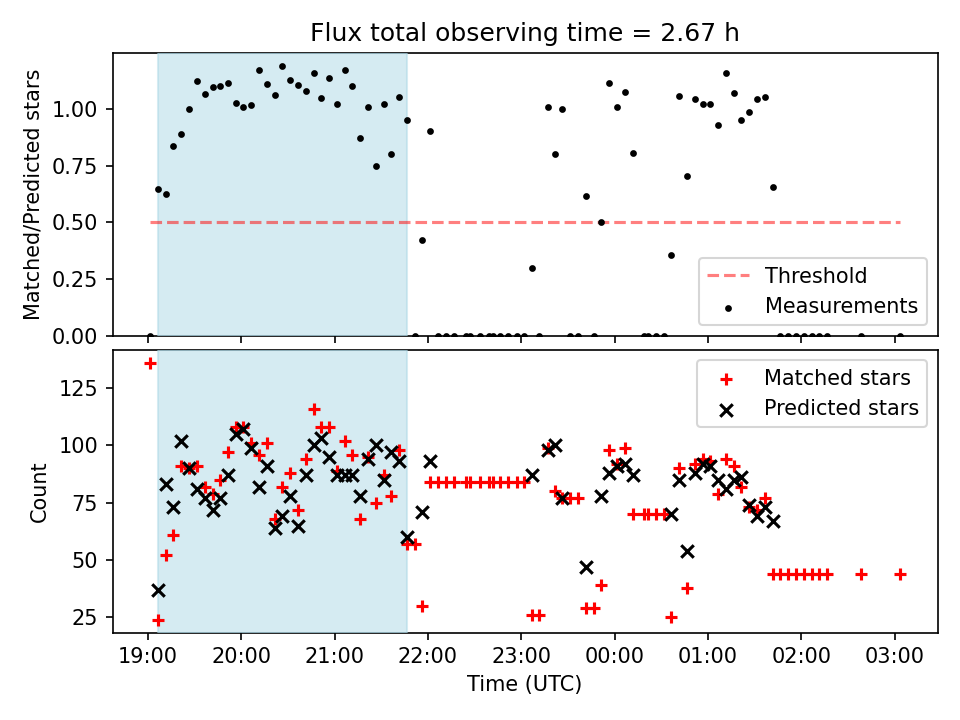 Flux total observing time = 2.67 h

Matched/Predicted stars

1.00
0.75
0.50
0.25
0.00

Threshold
Measurements

Count

125
100
75
50
25

Matched stars
Predicted stars

19:00
20:00
21:00
22:00
23:00
00:00
01:00
02:00
03:00

Time (UTC)